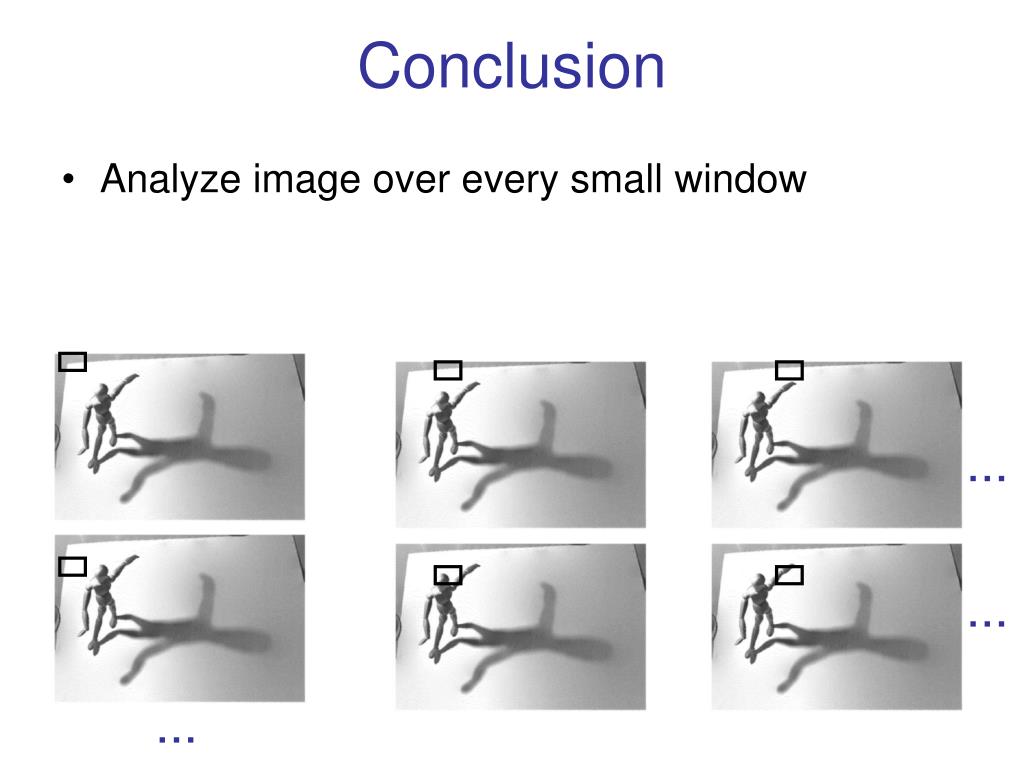 Conclusion

• Analyze image over every small window

…

…

…